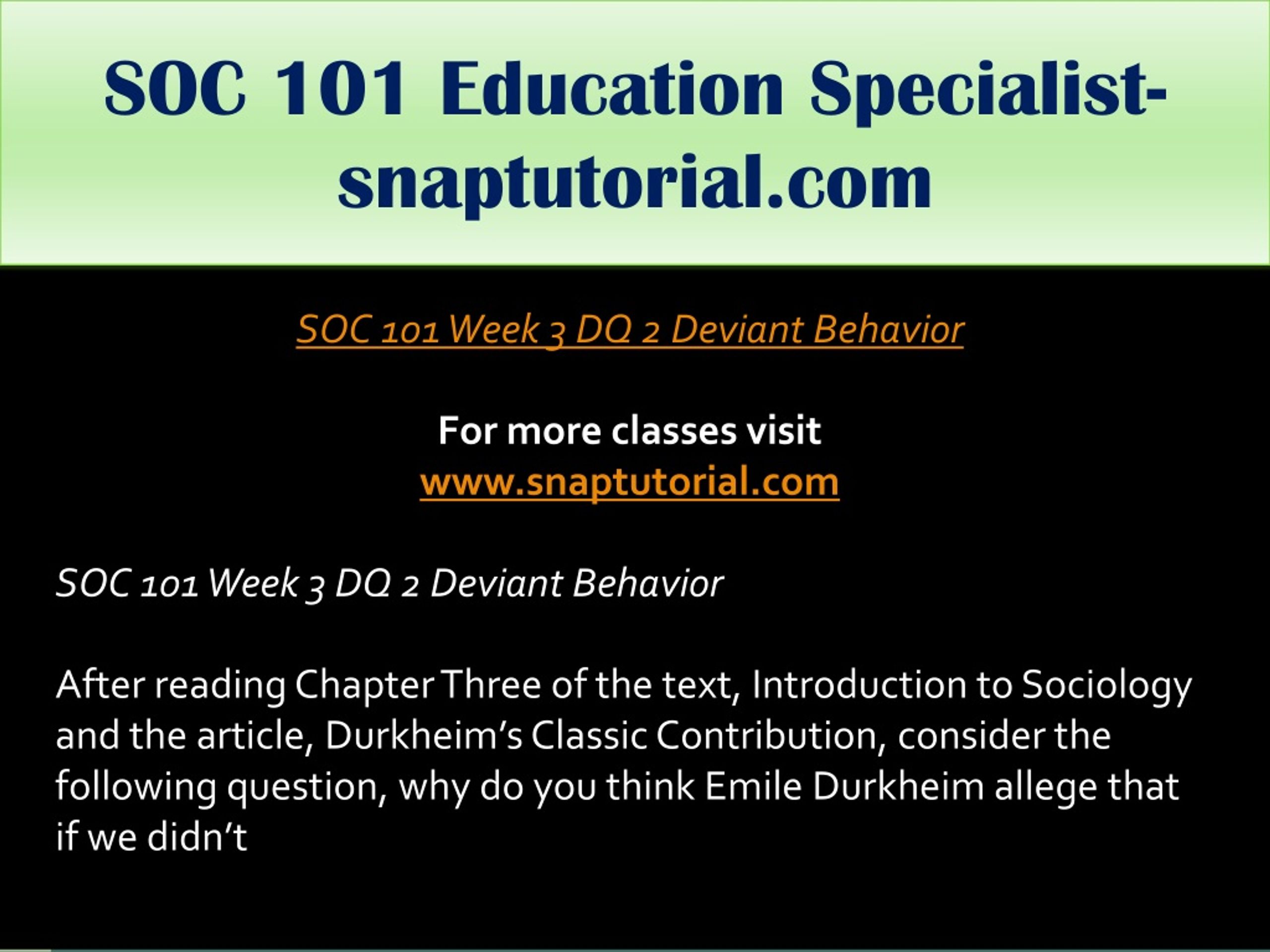 SOC 101 Education Specialist-snaptutorial.com

SOC 101 Week 3 DQ 2 Deviant Behavior

For more classes visit
www.snaptutorial.com

SOC 101 Week 3 DQ 2 Deviant Behavior

After reading Chapter Three of the text, Introduction to Sociology and the article, Durkheim's Classic Contribution, consider the following question, why do you think Emile Durkheim allege that if we didn't